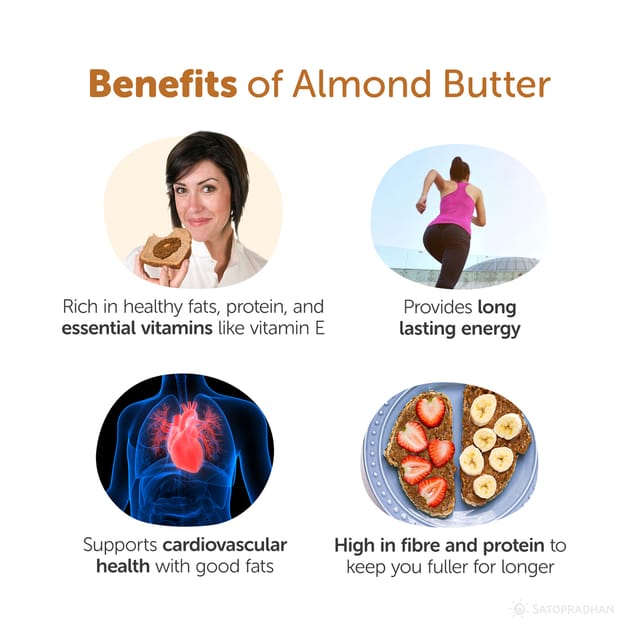 Benefits of Almond Butter

Rich in healthy fats, protein, and essential vitamins like vitamin E

Provides long lasting energy

Supports cardiovascular health with good fats

High in fibre and protein to keep you fuller for longer

SATOPRADHAN